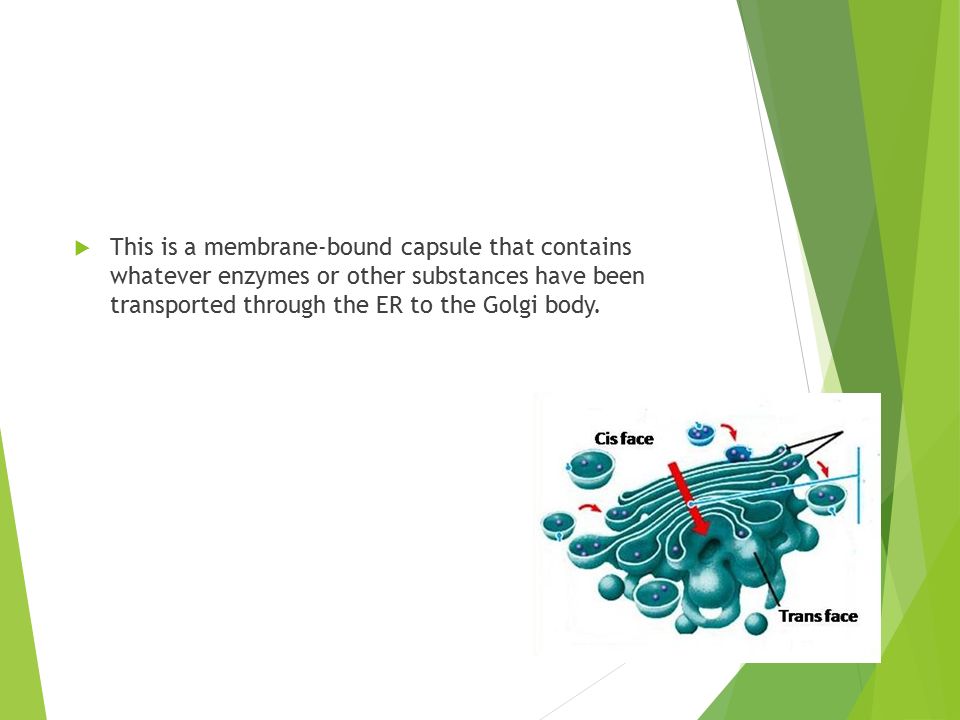 This is a membrane-bound capsule that contains whatever enzymes or other substances have been transported through the ER to the Golgi body.

Cis face

Trans face